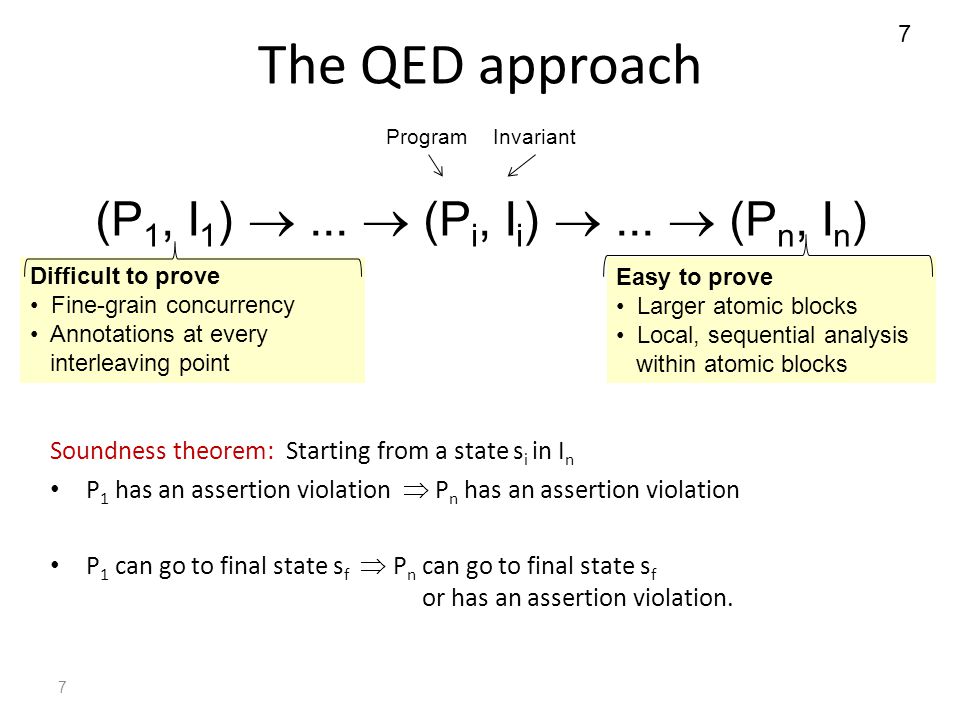 7

The QED approach

Program Invariant

$(P_1, I_1) \rightarrow ... \rightarrow (P_i, I_i) \rightarrow ... \rightarrow (P_n, I_n)$

Difficult to prove
• Fine-grain concurrency
• Annotations at every interleaving point

Easy to prove
• Larger atomic blocks
• Local, sequential analysis within atomic blocks

Soundness theorem: Starting from a state $s_i$ in $I_n$

• $P_1$ has an assertion violation $\Rightarrow$ $P_n$ has an assertion violation

• $P_1$ can go to final state $s_f$ $\Rightarrow$ $P_n$ can go to final state $s_f$ or has an assertion violation.

7